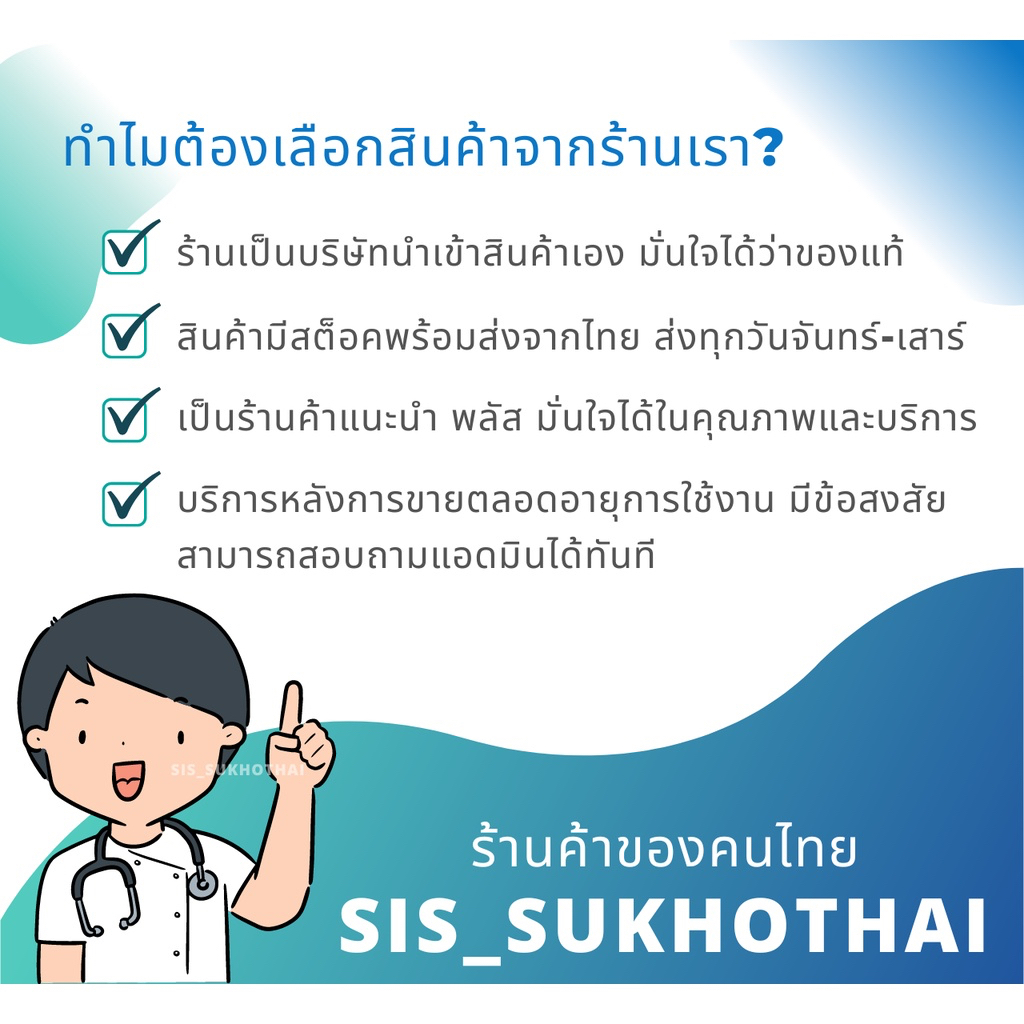 ทำไมต้องเลือกสินค้าจากร้านเรา?

ร้านเป็นบริษัทนำเข้าสินค้าเอง มั่นใจได้ว่าของแท้

สินค้ามีสต็อคพร้อมส่งจากไทย ส่งทุกวันจันทร์-เสาร์

เป็นร้านค้าแนะนำ พลัส มั่นใจได้ในคุณภาพและบริการ

บริการหลังการขายตลอดอายุการใช้งาน มีข้อสงสัย สามารถสอบถามแอดมินได้ทันที

SIS_SUKHOTHAI

ร้านค้าของคนไทย
SIS_SUKHOTHAI